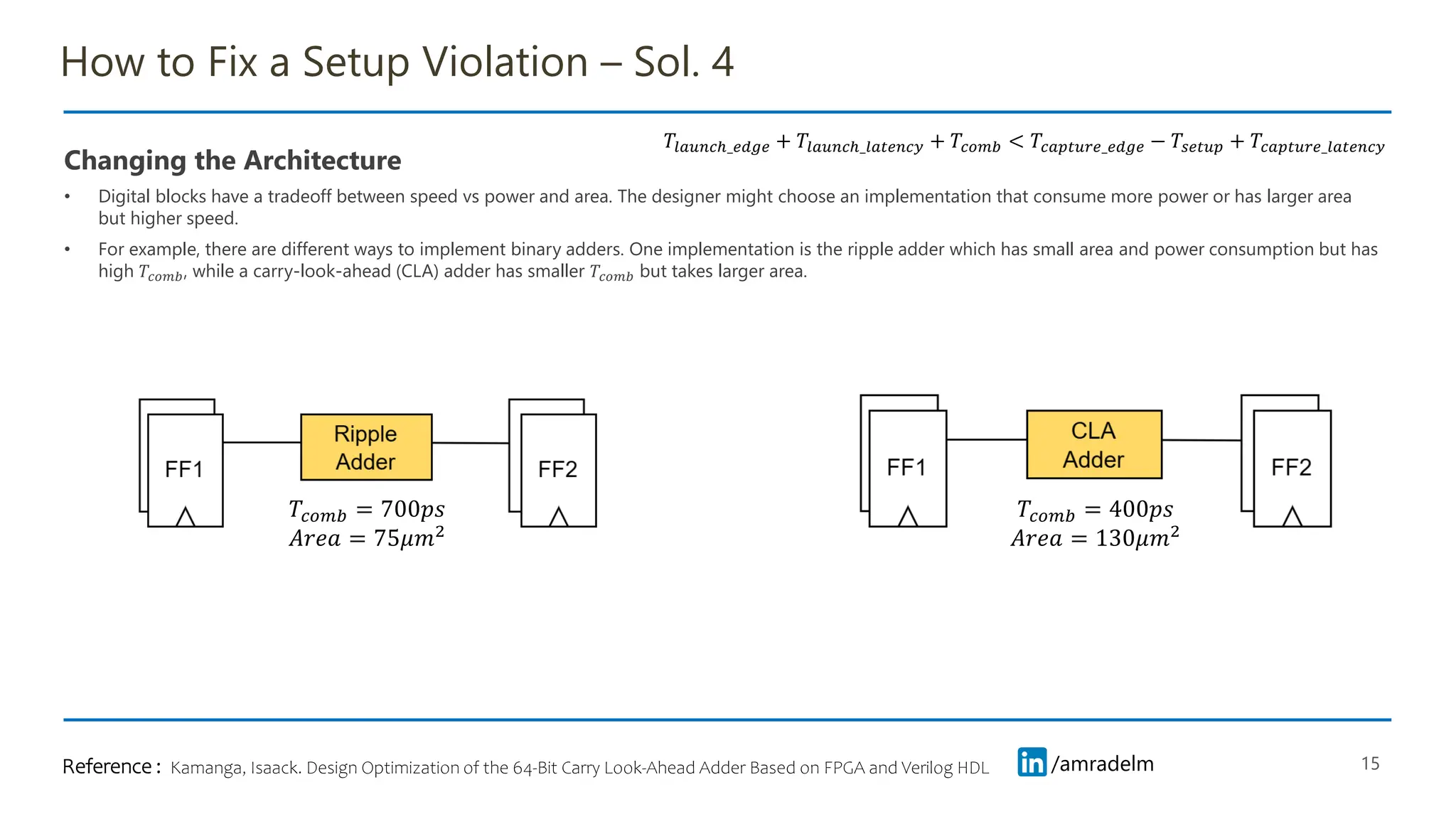 How to Fix a Setup Violation – Sol. 4

$T_{launch\_edge} + T_{launch\_latency} + T_{comb} < T_{capture\_edge} - T_{setup} + T_{capture\_latency}$

Changing the Architecture

• Digital blocks have a tradeoff between speed vs power and area. The designer might choose an implementation that consume more power or has larger area but higher speed.

• For example, there are different ways to implement binary adders. One implementation is the ripple adder which has small area and power consumption but has high $T_{comb}$, while a carry-look-ahead (CLA) adder has smaller $T_{comb}$ but takes larger area.

FF1

Ripple Adder

FF2

$T_{comb} = 700ps$
$Area = 75\mu m^2$

FF1

CLA Adder

FF2

$T_{comb} = 400ps$
$Area = 130\mu m^2$

Reference : Kamanga, Isaack. Design Optimization of the 64-Bit Carry Look-Ahead Adder Based on FPGA and Verilog HDL

in /amradelm

15